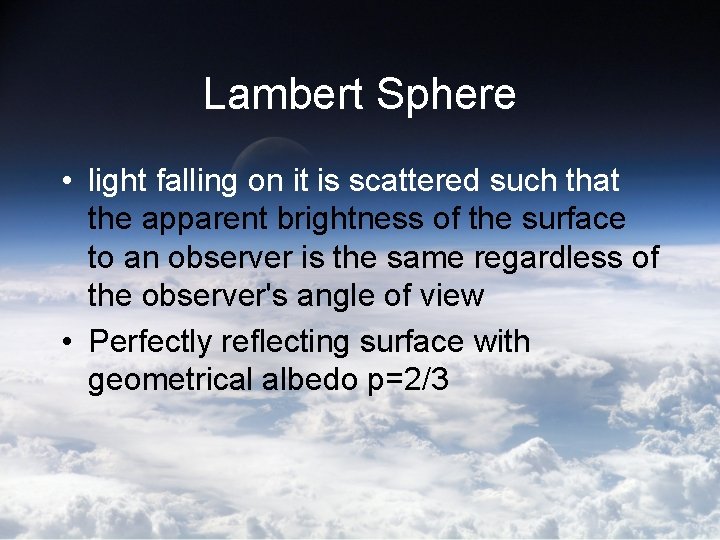 Lambert Sphere

• light falling on it is scattered such that the apparent brightness of the surface to an observer is the same regardless of the observer's angle of view

• Perfectly reflecting surface with geometrical albedo p=2/3